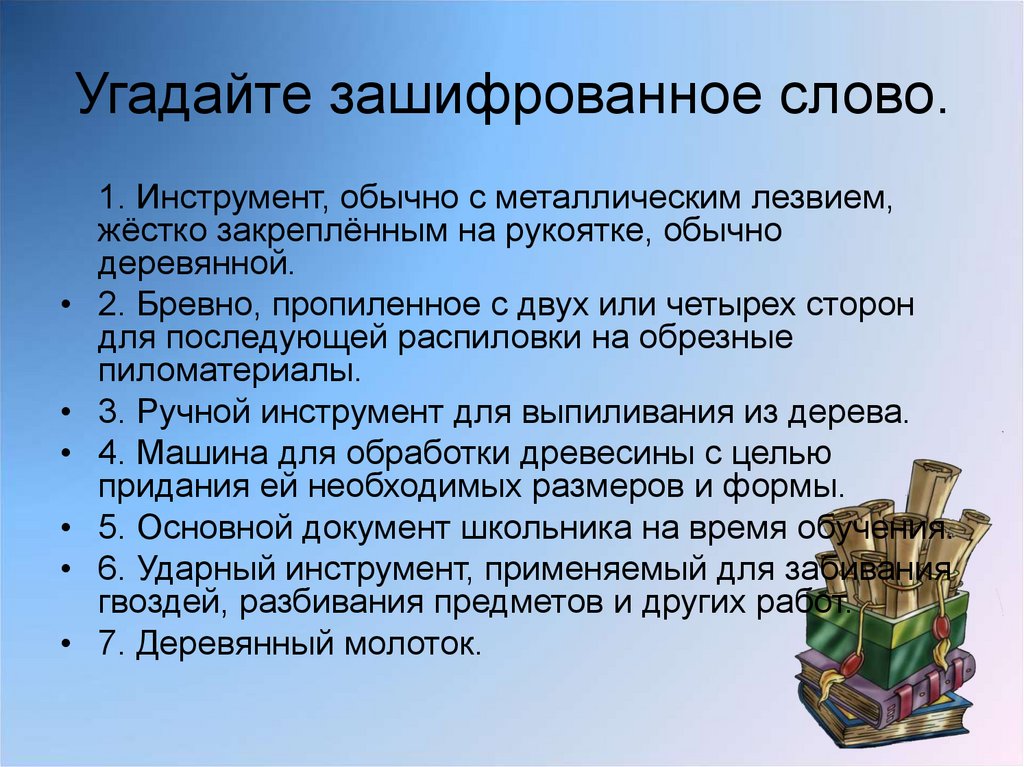 Угадайте зашифрованное слово.

1. Инструмент, обычно с металлическим лезвием, жёстко закреплённым на рукоятке, обычно деревянной.

• 2. Бревно, пропиленное с двух или четырех сторон для последующей распиловки на обрезные пиломатериалы.

• 3. Ручной инструмент для выпиливания из дерева.

• 4. Машина для обработки древесины с целью придания ей необходимых размеров и формы.

• 5. Основной документ школьника на время обучения.

• 6. Ударный инструмент, применяемый для забивания гвоздей, разбивания предметов и других работ.

• 7. Деревянный молоток.